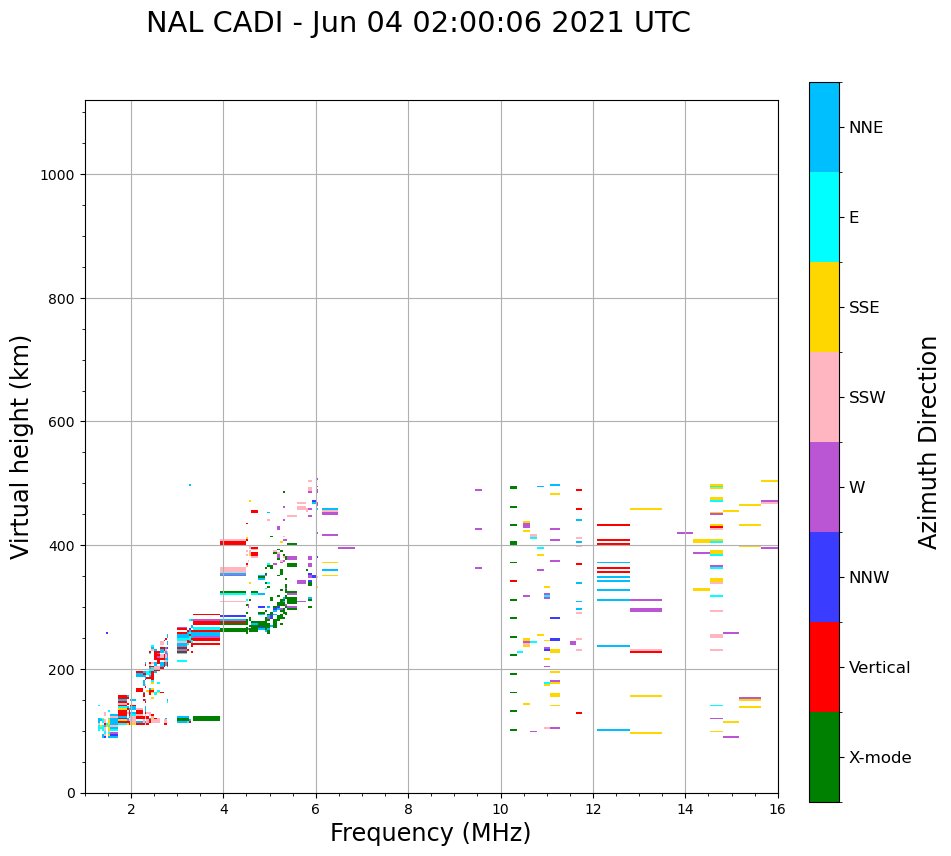 NAL CADI - Jun 04 02:00:06 2021 UTC

Virtual height (km)

1000
800
600
400
200
0

2
4
6
8
10
12
14
16

Frequency (MHz)

NNE
E
SSE
SSW
W
NNW
Vertical
X-mode

Azimuth Direction